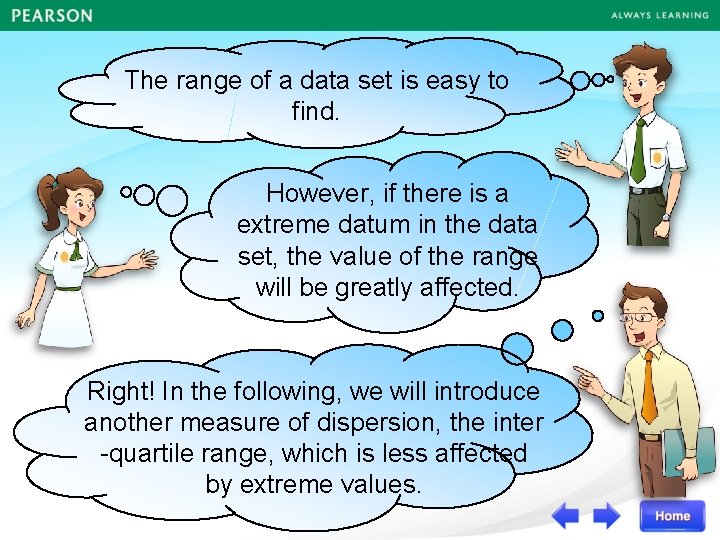 PEARSON

ALWAYS LEARNING

The range of a data set is easy to find.

However, if there is a extreme datum in the data set, the value of the range will be greatly affected.

Right! In the following, we will introduce another measure of dispersion, the inter -quartile range, which is less affected by extreme values.

Home